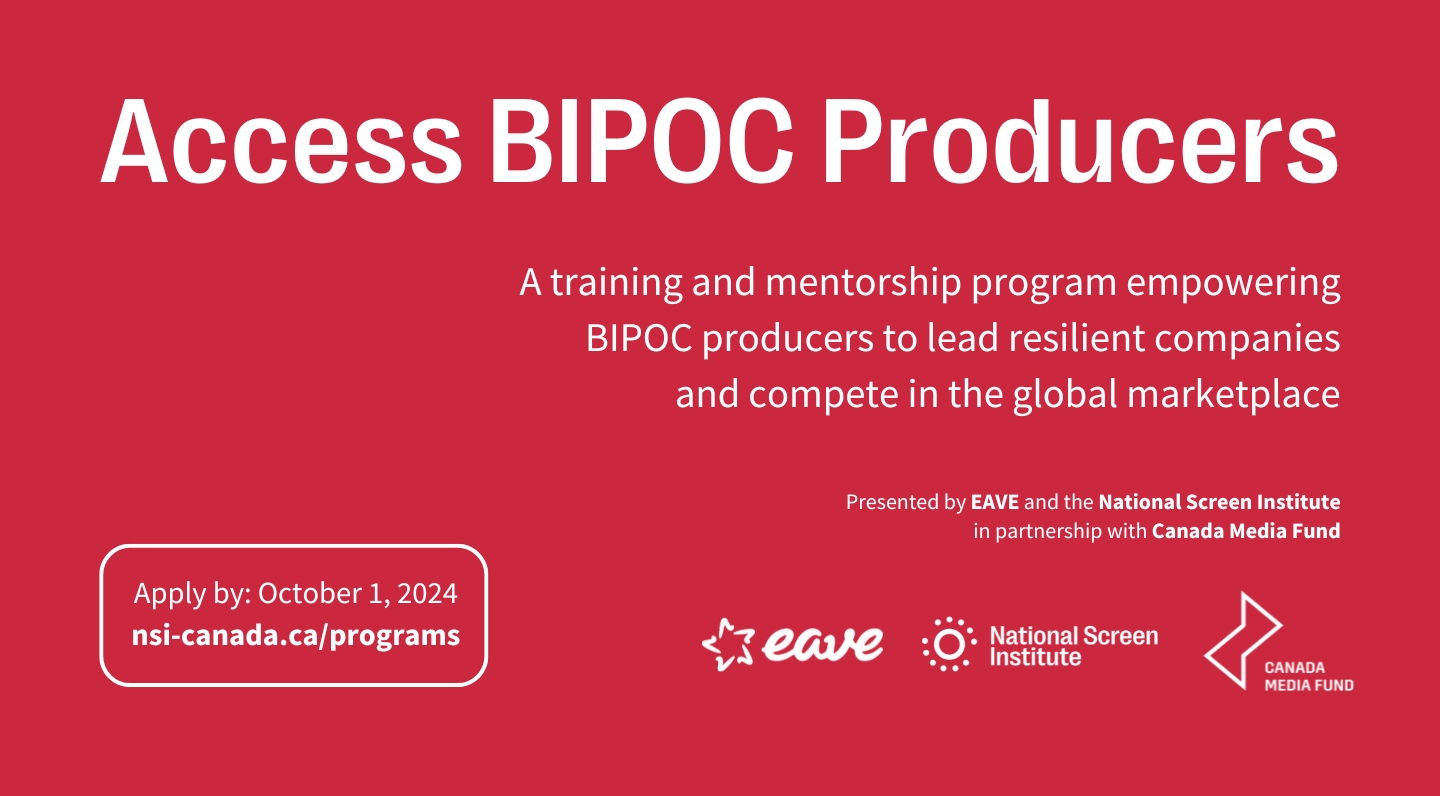 Access BIPOC Producers

A training and mentorship program empowering BIPOC producers to lead resilient companies and compete in the global marketplace

Presented by EAVE and the National Screen Institute
in partnership with Canada Media Fund

Apply by: October 1, 2024
nsi-canada.ca/programs

eave

National Screen Institute

CANADA
MEDIA FUND